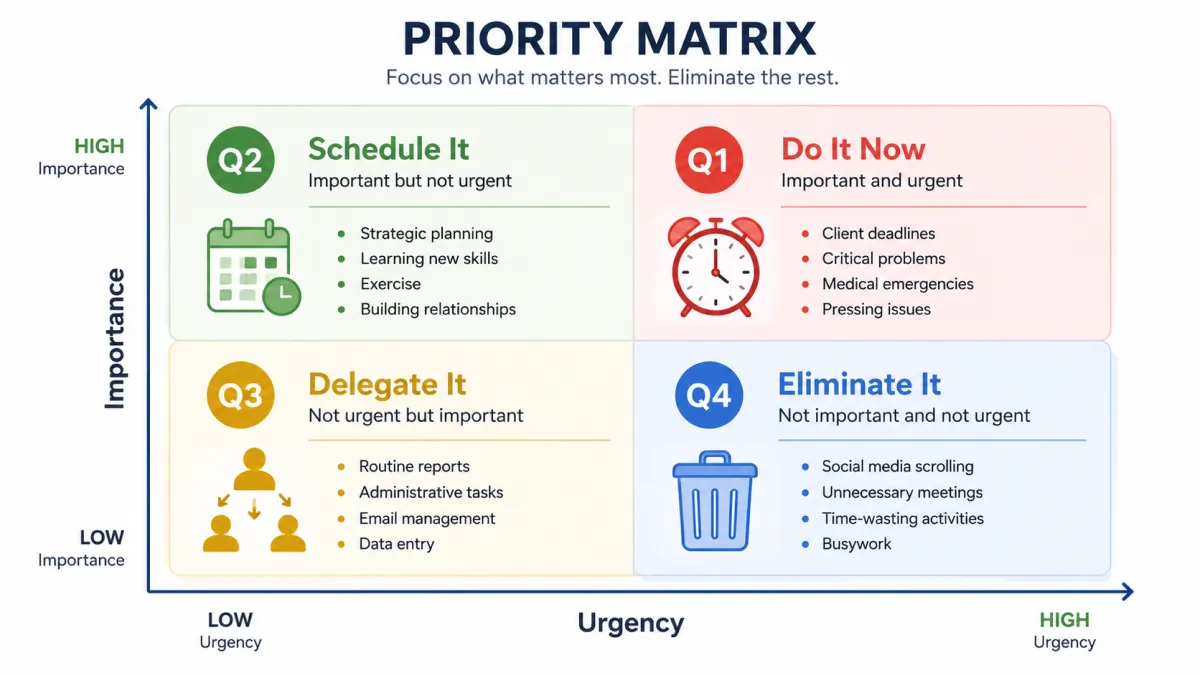 PRIORITY MATRIX
Focus on what matters most. Eliminate the rest.

HIGH
Importance

Importance

LOW
Importance

Q2
Schedule It
Important but not urgent
- Strategic planning
- Learning new skills
- Exercise
- Building relationships

Q1
Do It Now
Important and urgent
- Client deadlines
- Critical problems
- Medical emergencies
- Pressing issues

Q3
Delegate It
Not urgent but important
- Routine reports
- Administrative tasks
- Email management
- Data entry

Q4
Eliminate It
Not important and not urgent
- Social media scrolling
- Unnecessary meetings
- Time-wasting activities
- Busywork

LOW
Urgency

Urgency

HIGH
Urgency